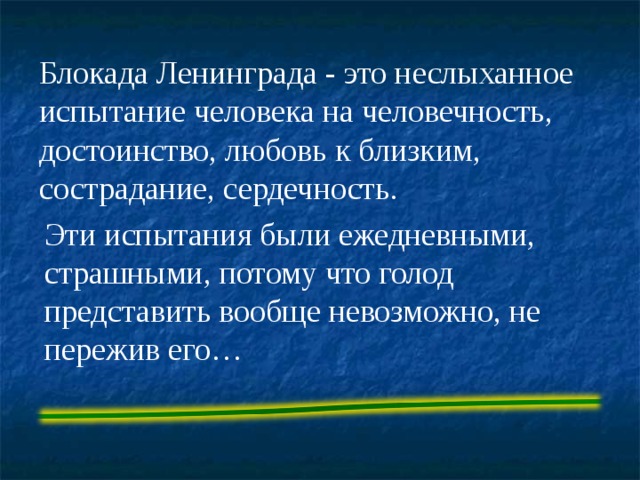 Блокада Ленинграда - это неслыханное испытание человека на человечность, достоинство, любовь к близким, сострадание, сердечность.

Эти испытания были ежедневными, страшными, потому что голод представить вообще невозможно, не пережив его…